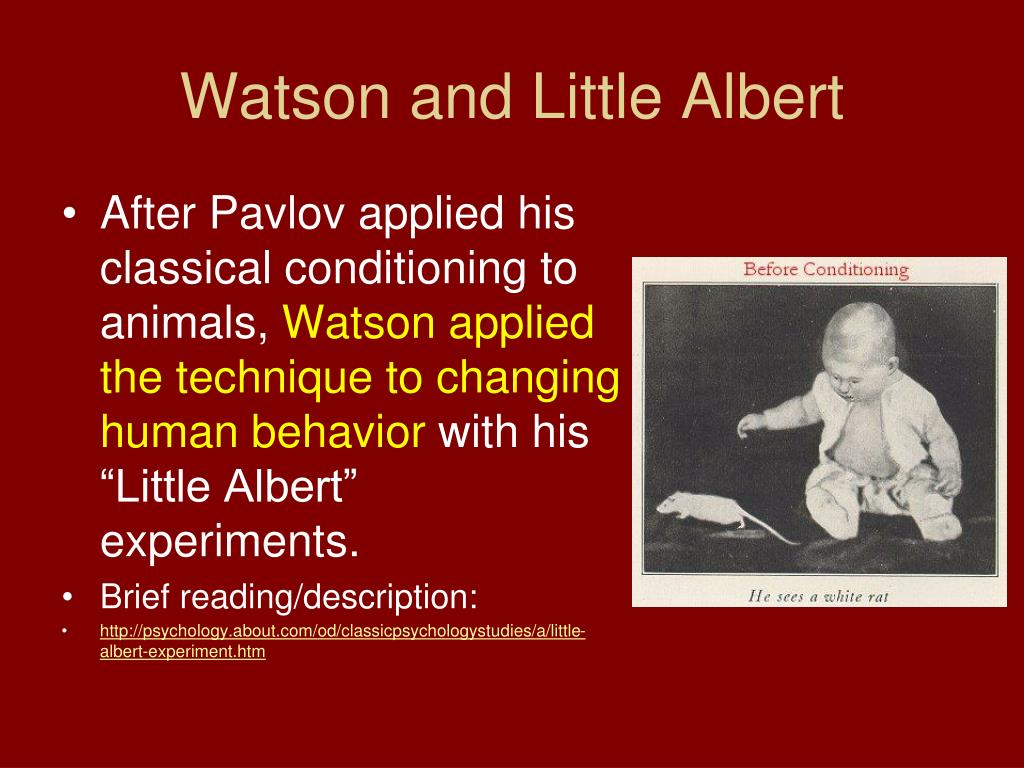 Watson and Little Albert

• After Pavlov applied his classical conditioning to animals, Watson applied the technique to changing human behavior with his “Little Albert” experiments.

• Brief reading/description:

• http://psychology.about.com/od/classicpsychologystudies/a/little-albert-experiment.htm

Before Conditioning

He sees a white rat